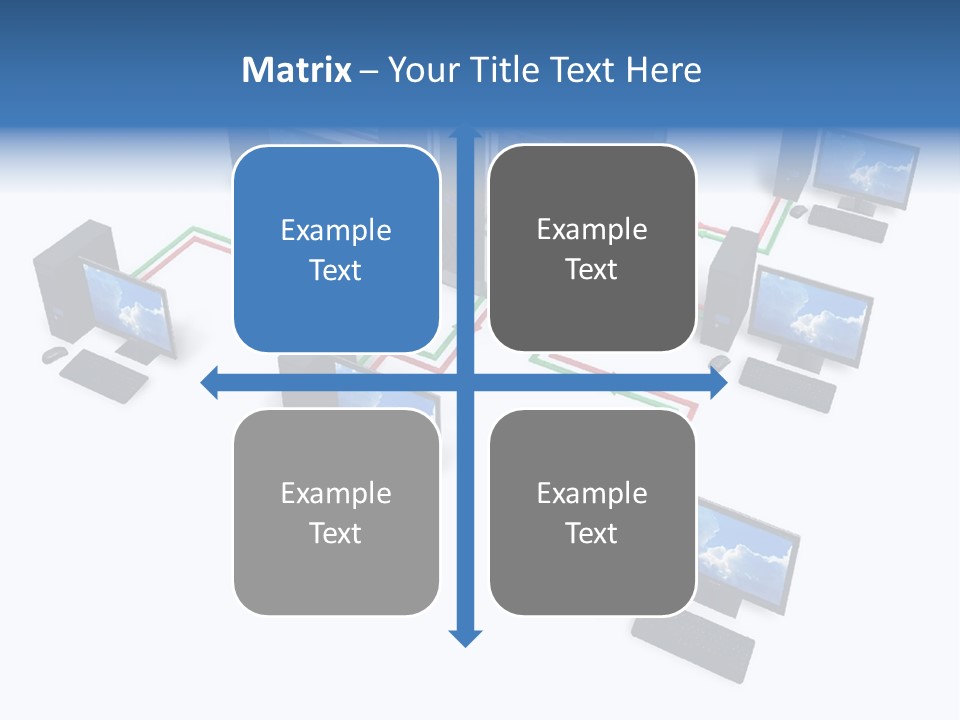 Matrix – Your Title Text Here

Example Text

Example Text

Example Text

Example Text